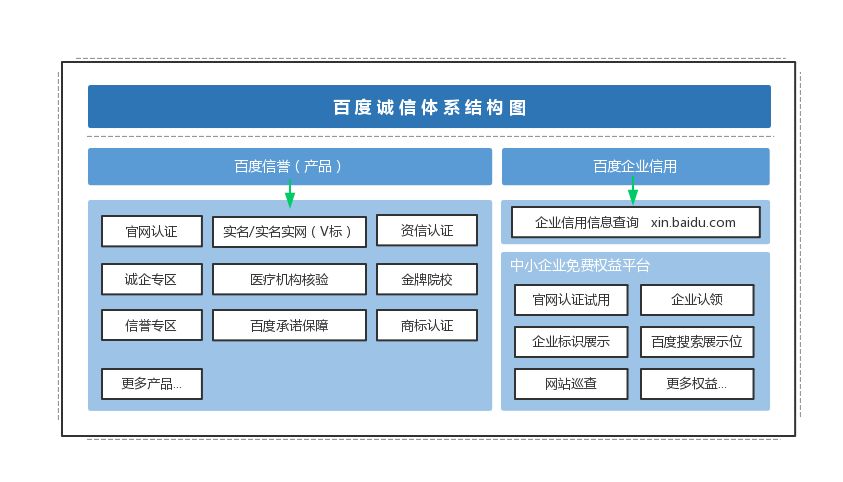 百度诚信体系结构图

百度信誉（产品）

官网认证
实名/实名实网（V标）
资信认证
诚企专区
医疗机构核验
金牌院校
信誉专区
百度承诺保障
商标认证
更多产品...

百度企业信用

企业信用信息查询 xin.baidu.com

中小企业免费权益平台

官网认证试用
企业认领
企业标识展示
百度搜索展示位
网站巡查
更多权益...